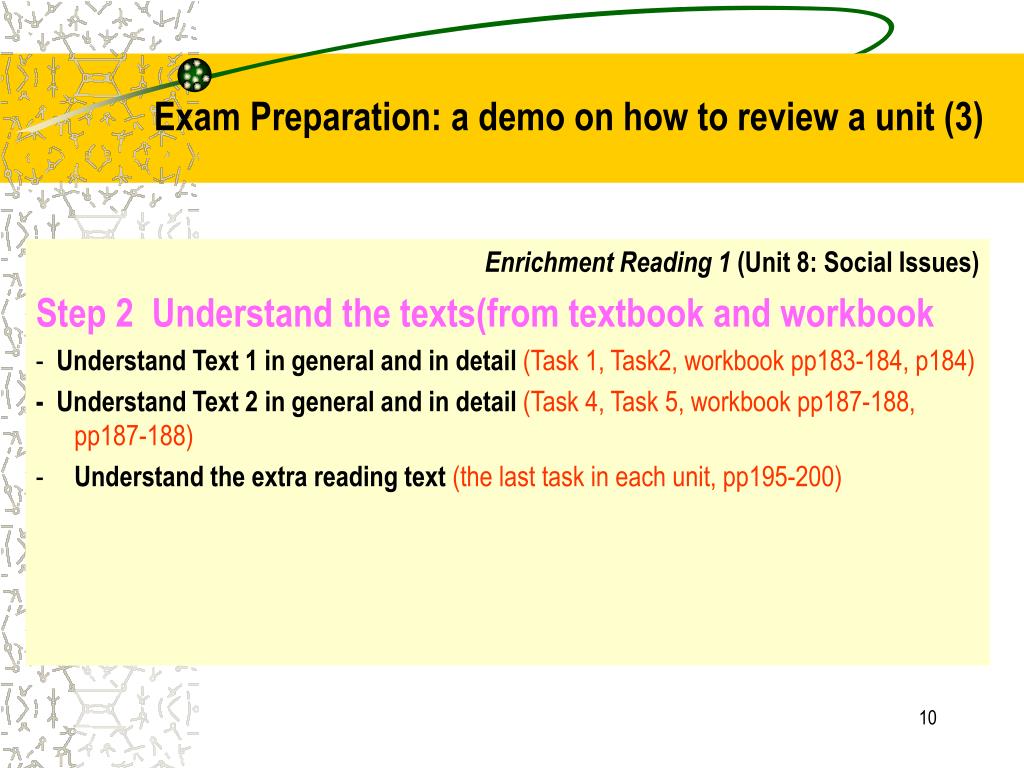 Exam Preparation: a demo on how to review a unit (3)

Enrichment Reading 1 (Unit 8: Social Issues)

Step 2 Understand the texts(from textbook and workbook

- Understand Text 1 in general and in detail (Task 1, Task2, workbook pp183-184, p184)
- Understand Text 2 in general and in detail (Task 4, Task 5, workbook pp187-188, pp187-188)
- Understand the extra reading text (the last task in each unit, pp195-200)

10